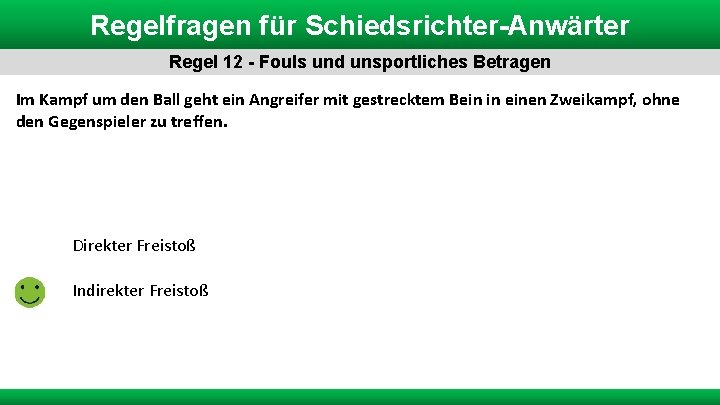 Regelfragen für Schiedsrichter-Anwärter

Regel 12 - Fouls und unsportliches Betragen

Im Kampf um den Ball geht ein Angreifer mit gestrecktem Bein in einen Zweikampf, ohne den Gegenspieler zu treffen.

Direkter Freistoß

Indirekter Freistoß